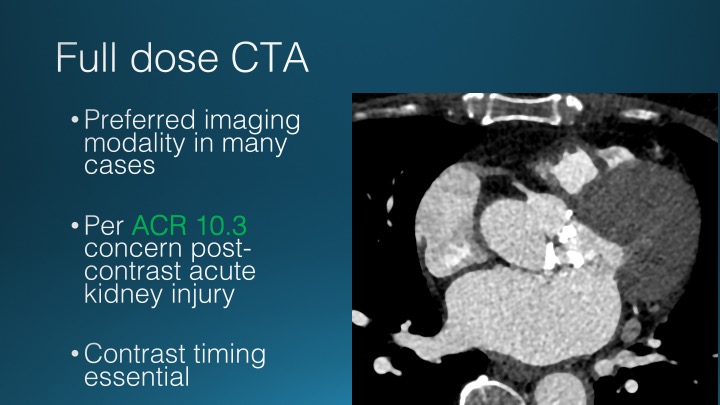 Full dose CTA

• Preferred imaging modality in many cases

• Per ACR 10.3 concern post-contrast acute kidney injury

• Contrast timing essential